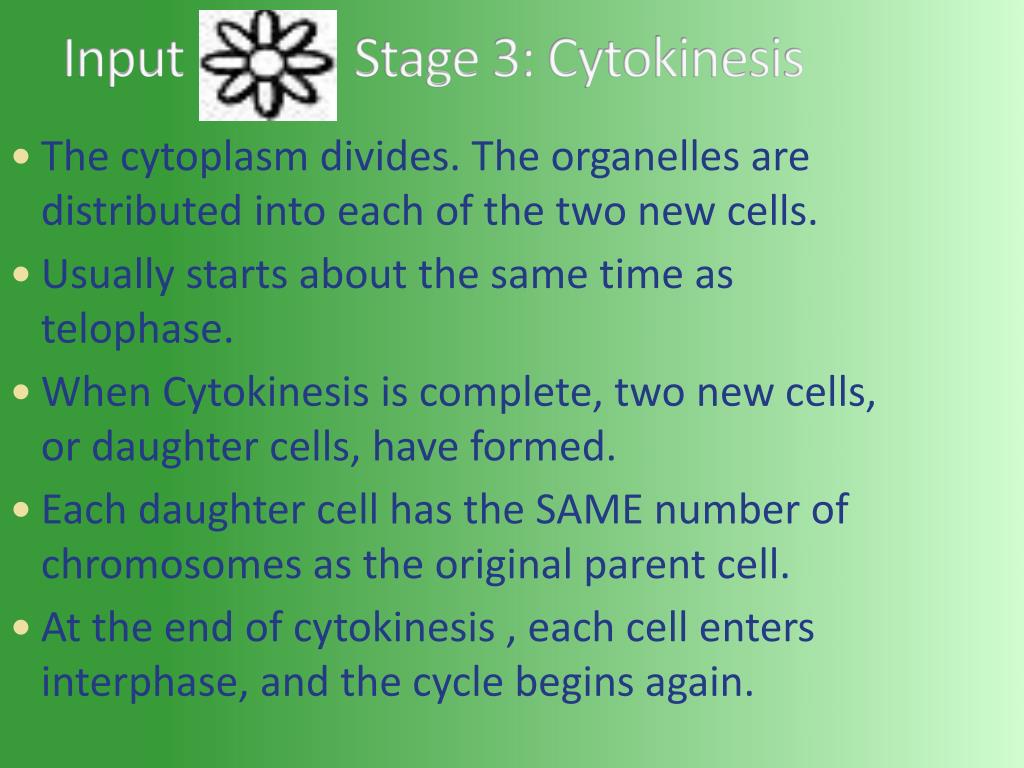 Input Stage 3: Cytokinesis

• The cytoplasm divides. The organelles are distributed into each of the two new cells.
• Usually starts about the same time as telophase.
• When Cytokinesis is complete, two new cells, or daughter cells, have formed.
• Each daughter cell has the SAME number of chromosomes as the original parent cell.
• At the end of cytokinesis , each cell enters interphase, and the cycle begins again.